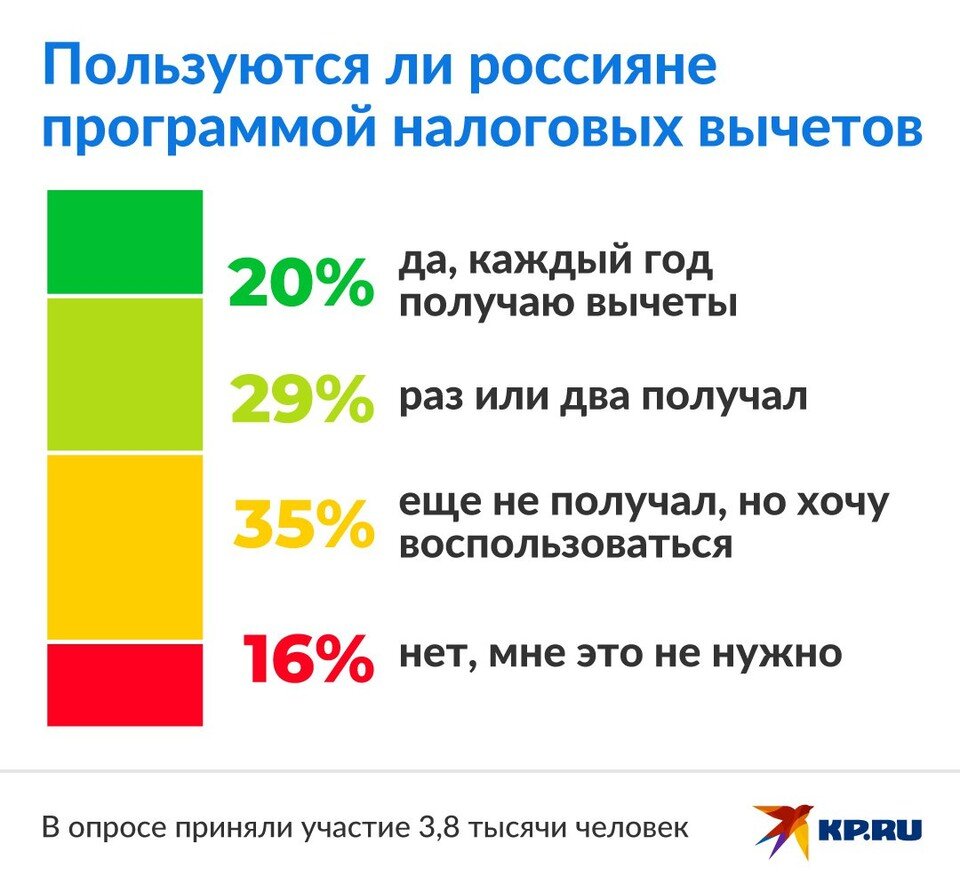 Пользуются ли россияне программой налоговых вычетов

20% да, каждый год получаю вычеты

29% раз или два получал

35% еще не получал, но хочу воспользоваться

16% нет, мне это не нужно

В опросе приняли участие 3,8 тысячи человек

KP.RU